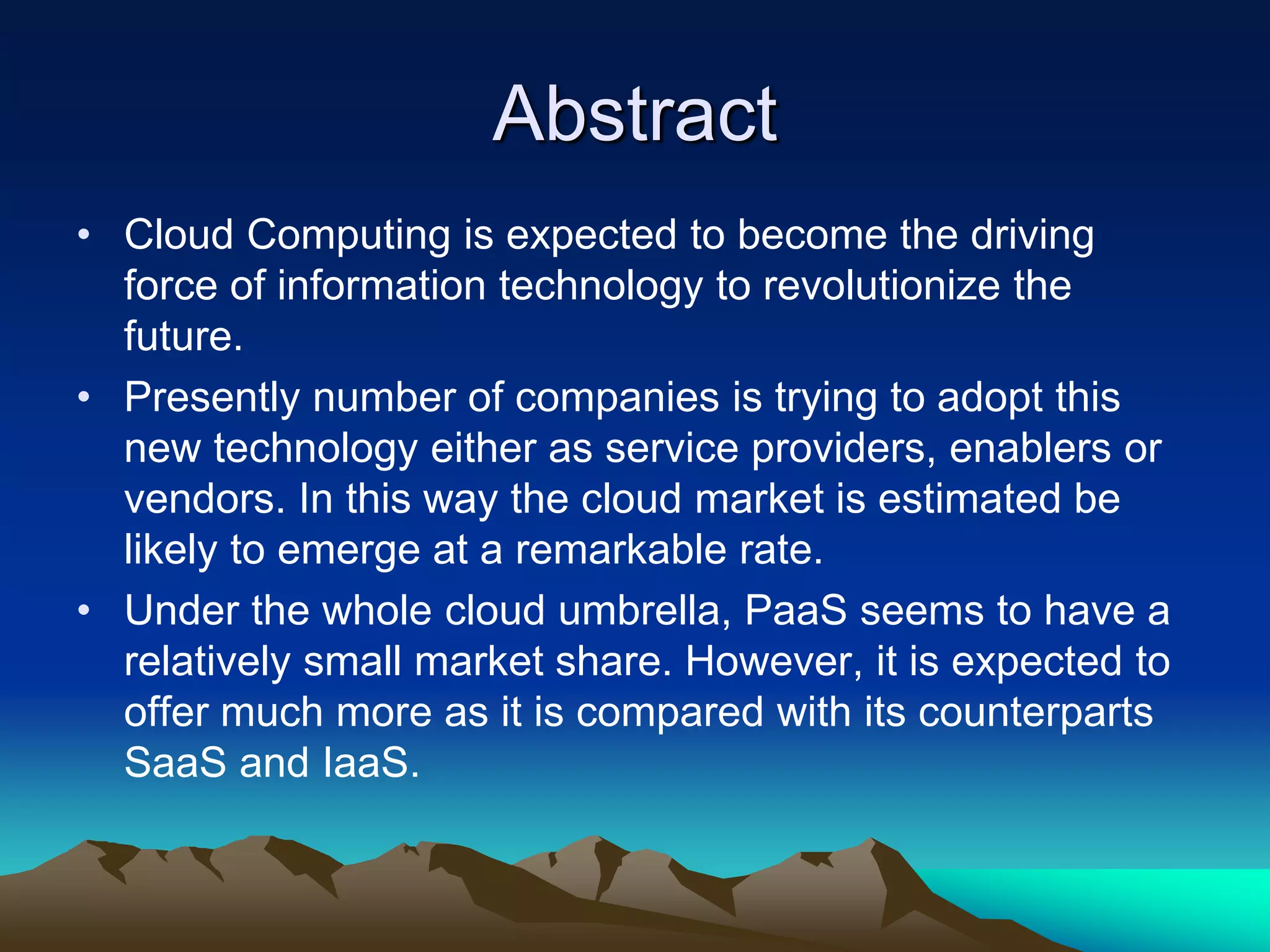 Abstract

• Cloud Computing is expected to become the driving force of information technology to revolutionize the future.

• Presently number of companies is trying to adopt this new technology either as service providers, enablers or vendors. In this way the cloud market is estimated be likely to emerge at a remarkable rate.

• Under the whole cloud umbrella, PaaS seems to have a relatively small market share. However, it is expected to offer much more as it is compared with its counterparts SaaS and IaaS.